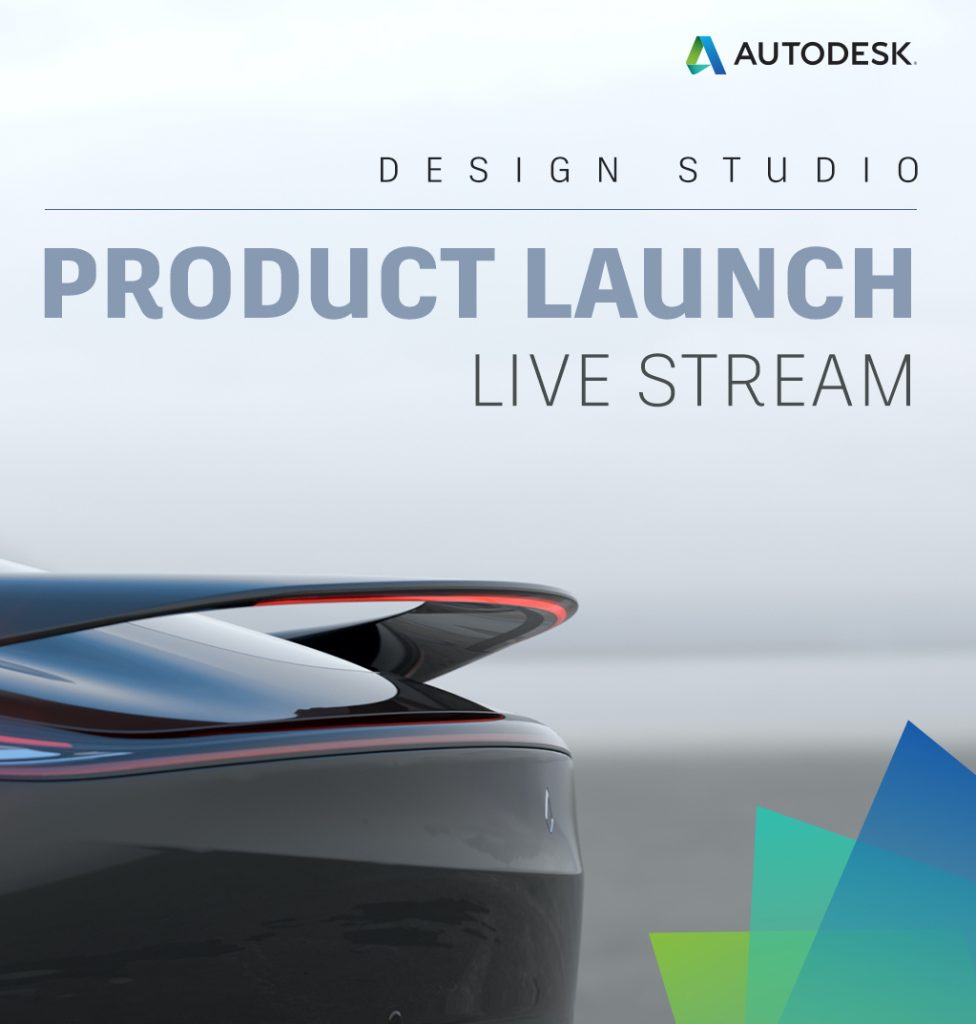 AUTODESK.

DESIGN STUDIO

PRODUCT LAUNCH

LIVE STREAM